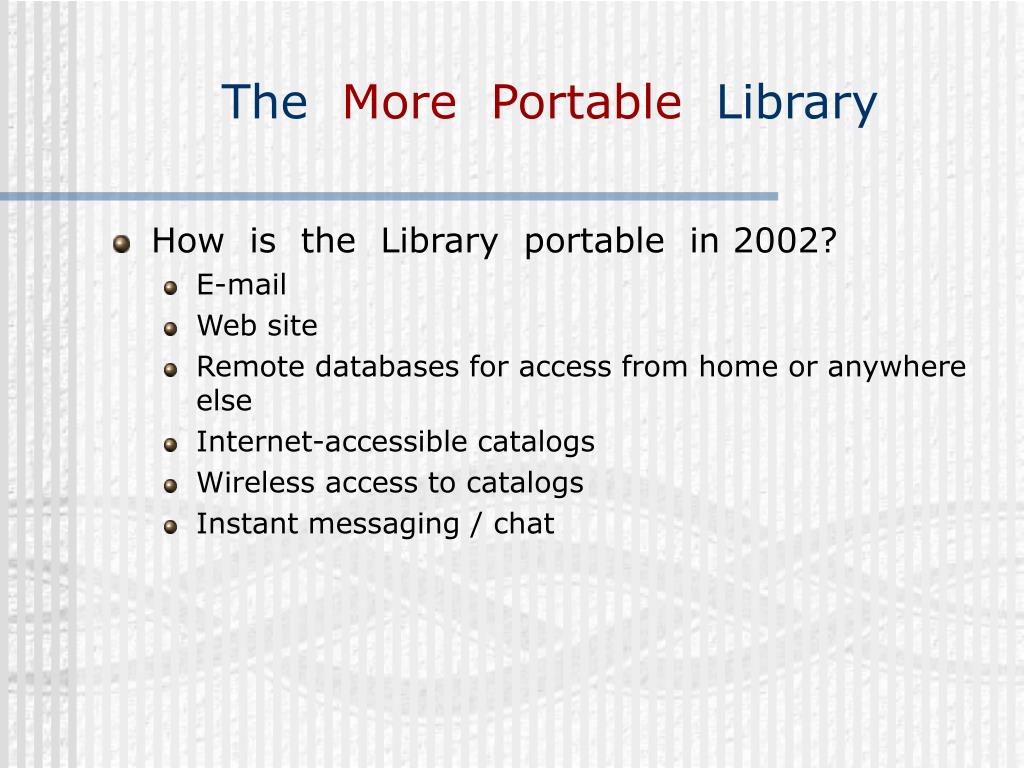 The More Portable Library

How is the Library portable in 2002?
E-mail
Web site
Remote databases for access from home or anywhere else
Internet-accessible catalogs
Wireless access to catalogs
Instant messaging / chat